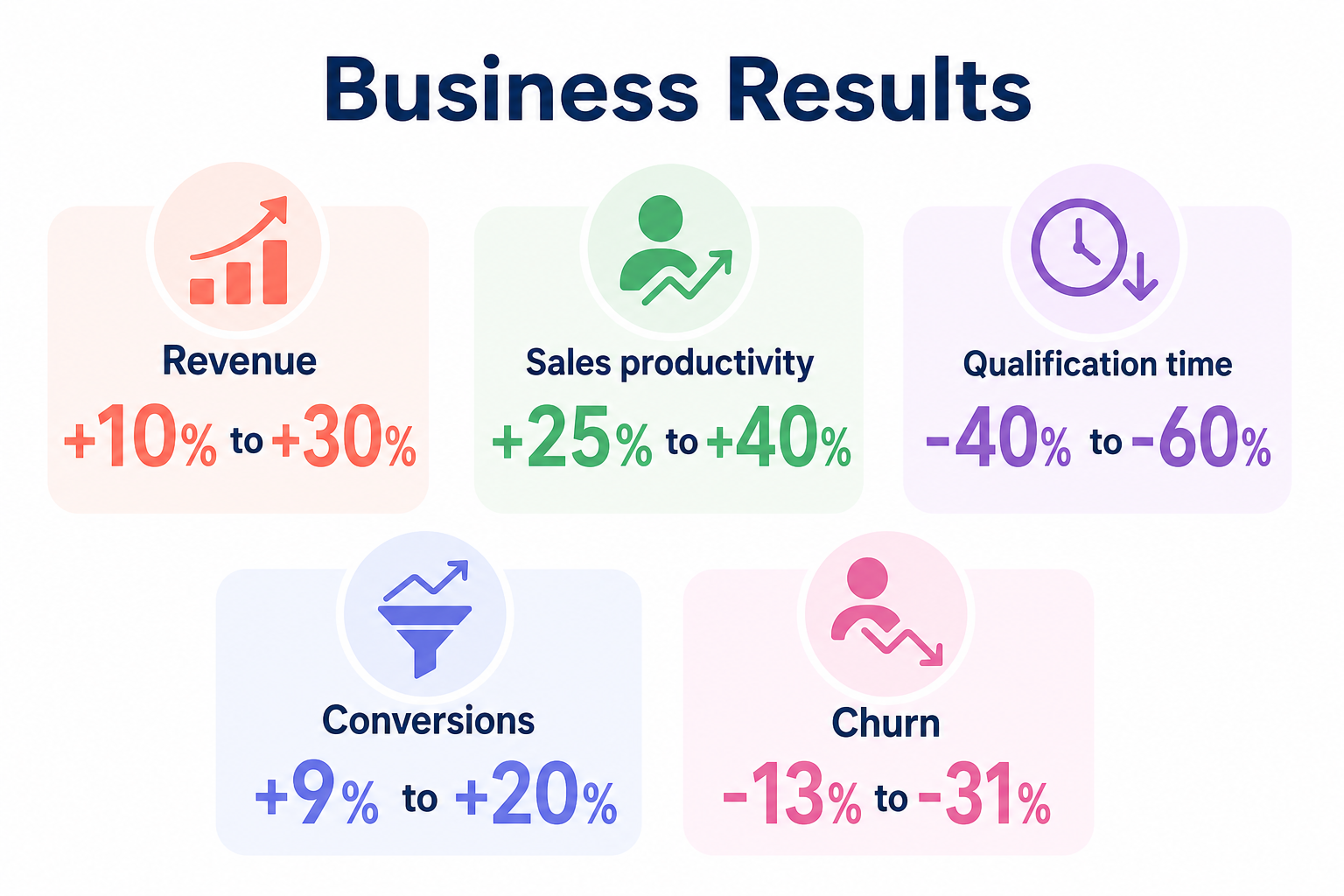 Business Results

Revenue
+10% to +30%

Sales productivity
+25% to +40%

Qualification time
-40% to -60%

Conversions
+9% to +20%

Churn
-13% to -31%